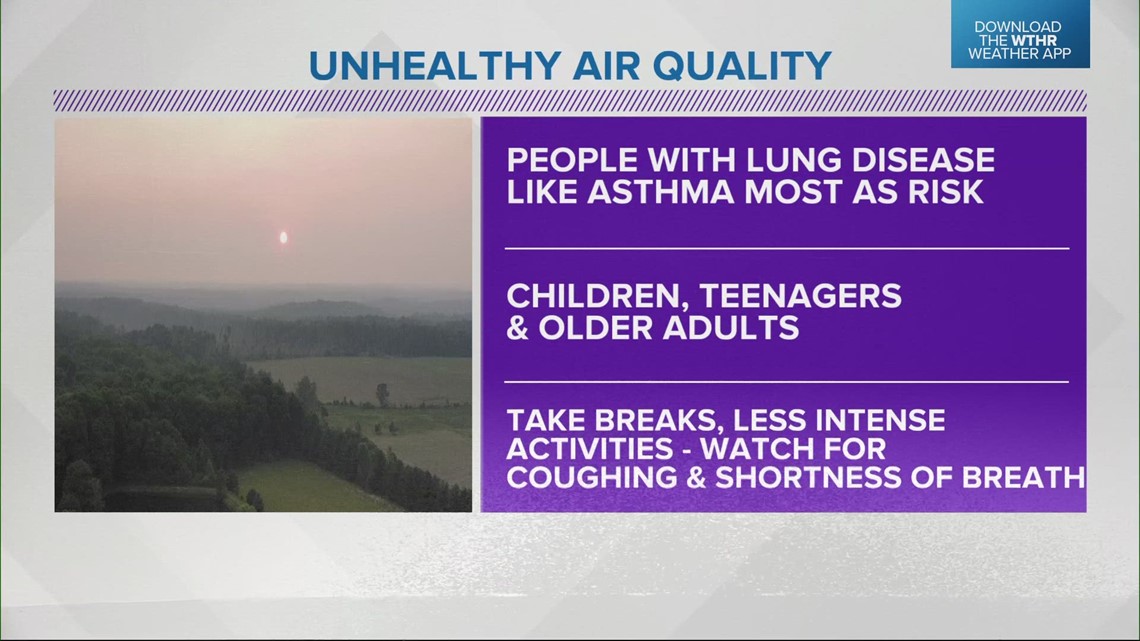 DOWNLOAD THE WTHR WEATHER APP

UNHEALTHY AIR QUALITY

PEOPLE WITH LUNG DISEASE LIKE ASTHMA MOST AS RISK

CHILDREN, TEENAGERS & OLDER ADULTS

TAKE BREAKS, LESS INTENSE ACTIVITIES - WATCH FOR COUGHING & SHORTNESS OF BREATH